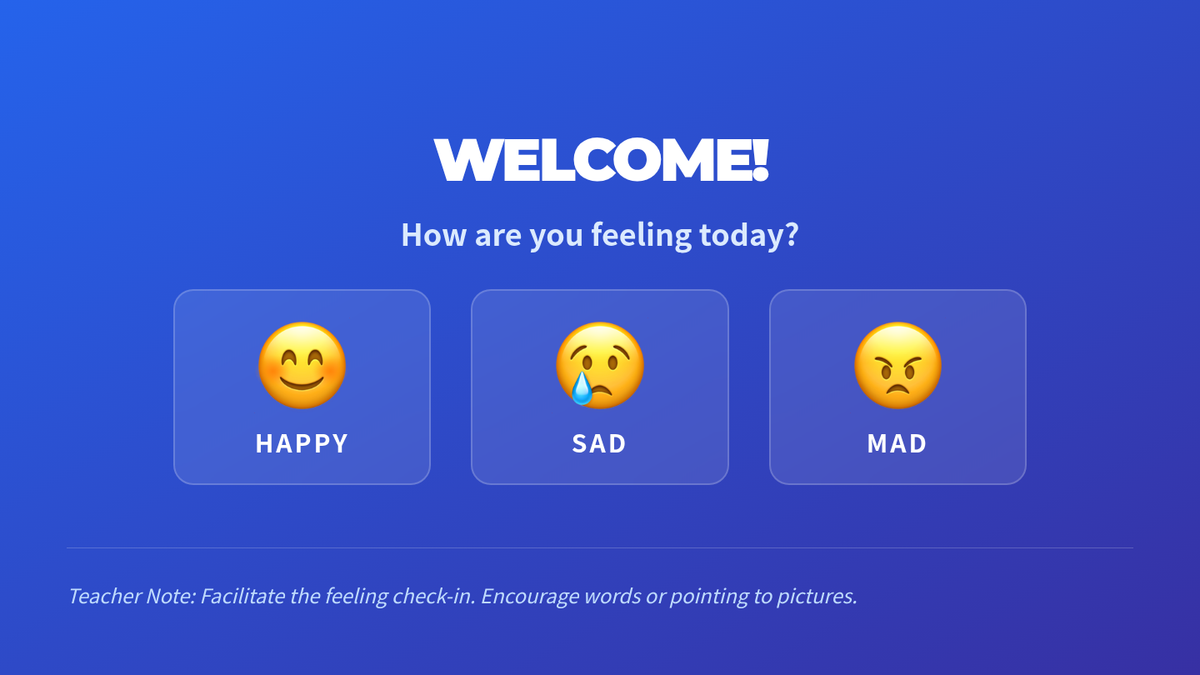 WELCOME!

How are you feeling today?

HAPPY

SAD

MAD

Teacher Note: Facilitate the feeling check-in. Encourage words or pointing to pictures.